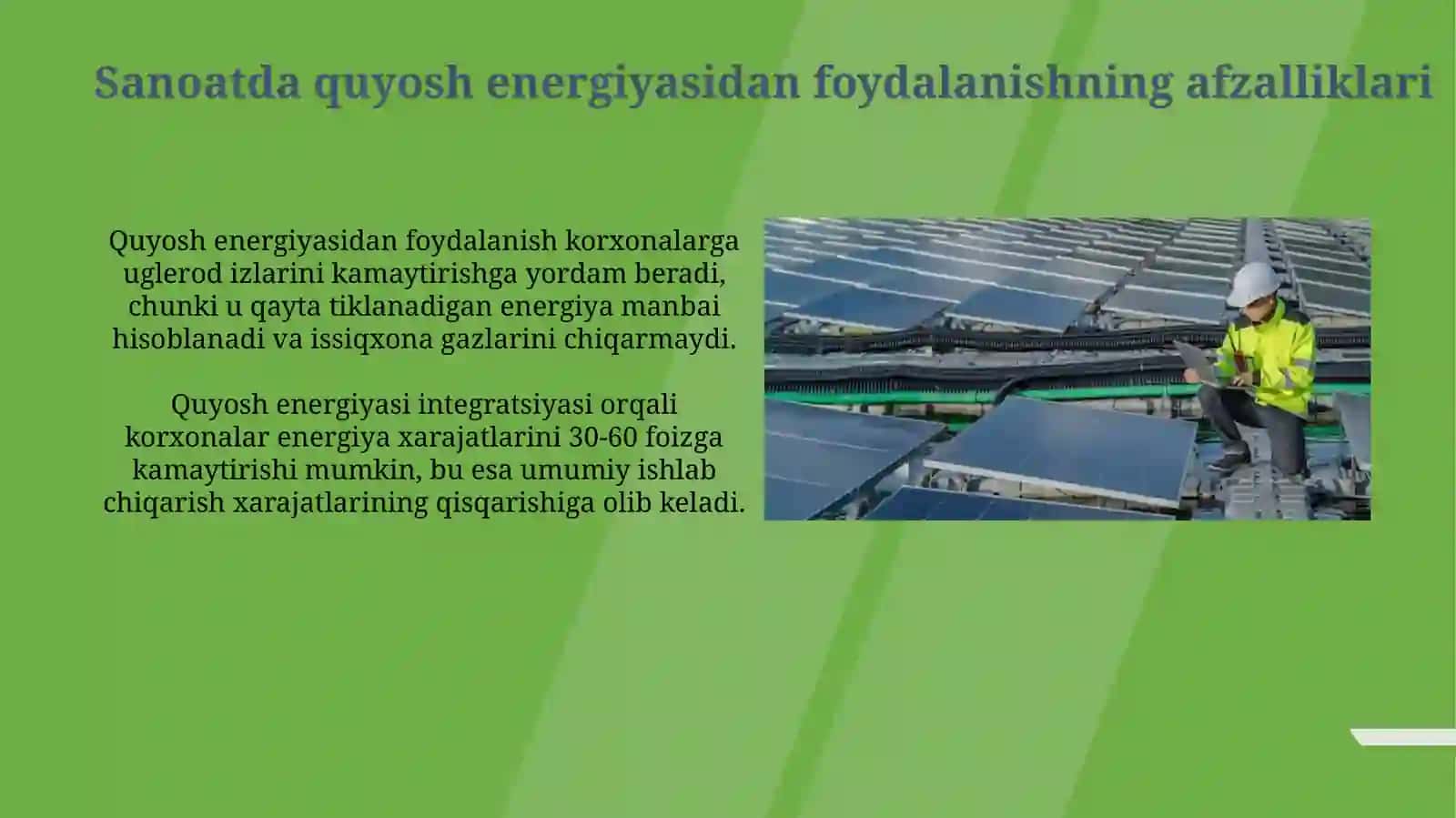 Sanoatda quyosh energiyasidan foydalanishning afzalliklari

Quyosh energiyasidan foydalanish korxonalarga uglerod izlarini kamaytirishga yordam beradi, chunki u qayta tiklanadigan energiya manbai hisoblanadi va issiqxona gazlarini chiqarmaydi.

Quyosh energiyasi integratsiyasi orqali korxonalar energiya xarajatlarini 30-60 foizga kamaytirishi mumkin, bu esa umumiy ishlab chiqarish xarajatlarining qisqarishiga olib keladi.